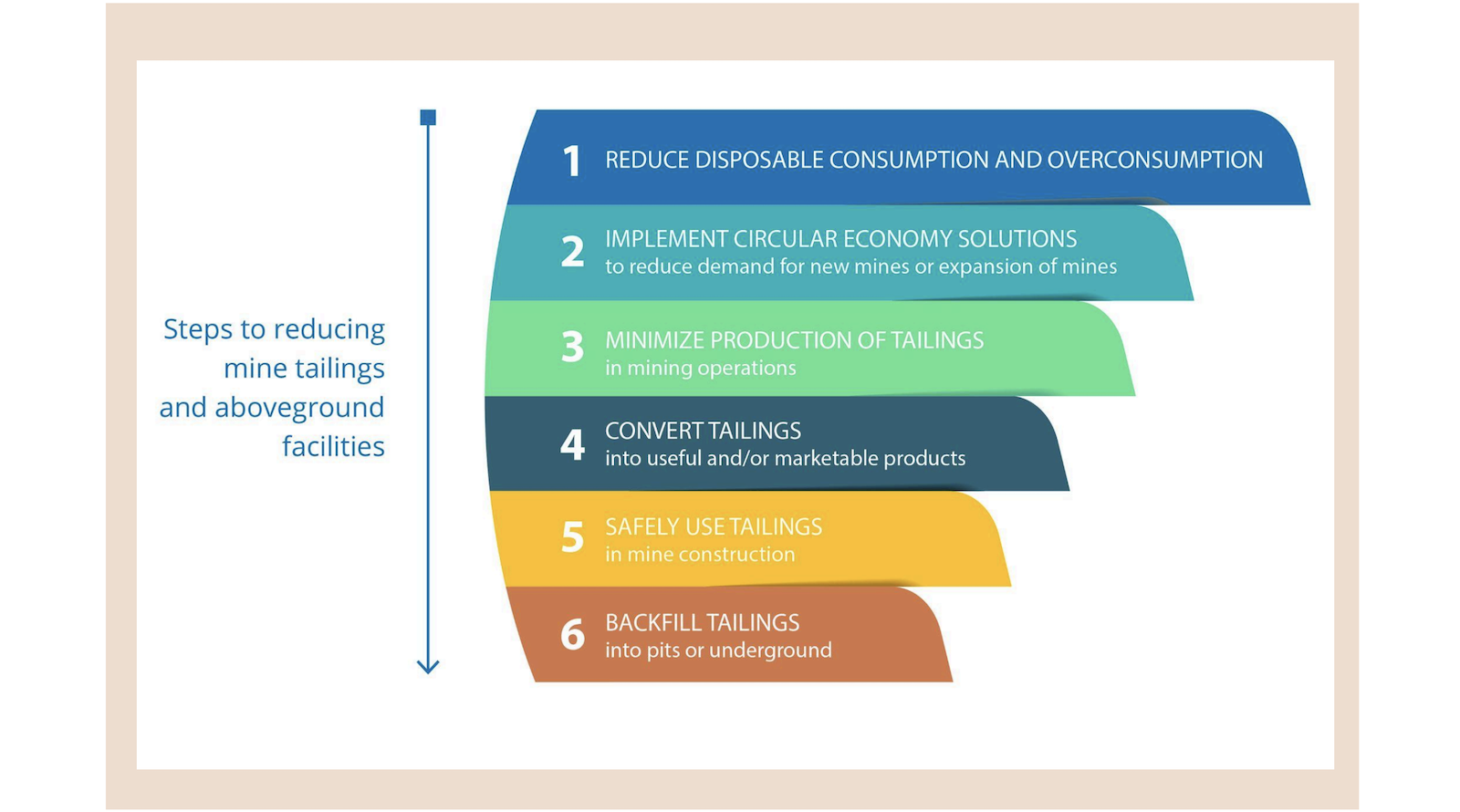 Steps to reducing mine tailings and aboveground facilities

1 REDUCE DISPOSABLE CONSUMPTION AND OVERCONSUMPTION

2 IMPLEMENT CIRCULAR ECONOMY SOLUTIONS
to reduce demand for new mines or expansion of mines

3 MINIMIZE PRODUCTION OF TAILINGS
in mining operations

4 CONVERT TAILINGS
into useful and/or marketable products

5 SAFELY USE TAILINGS
in mine construction

6 BACKFILL TAILINGS
into pits or underground